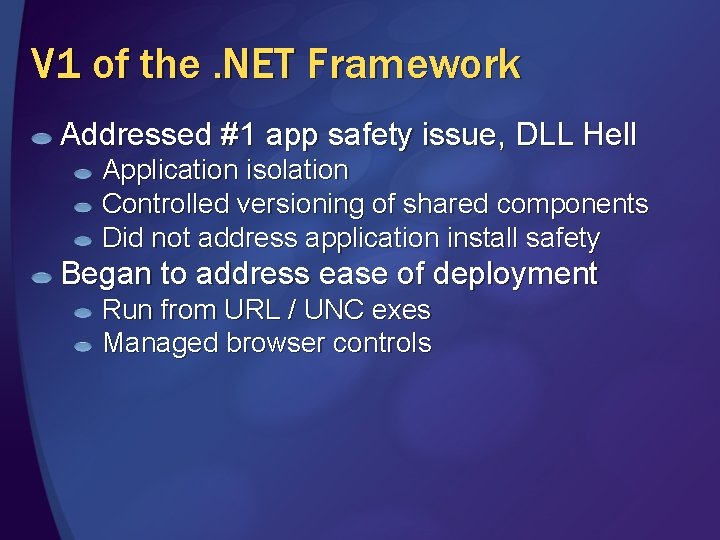 V1 of the .NET Framework

Addressed #1 app safety issue, DLL Hell

Application isolation

Controlled versioning of shared components

Did not address application install safety

Began to address ease of deployment

Run from URL / UNC exes

Managed browser controls